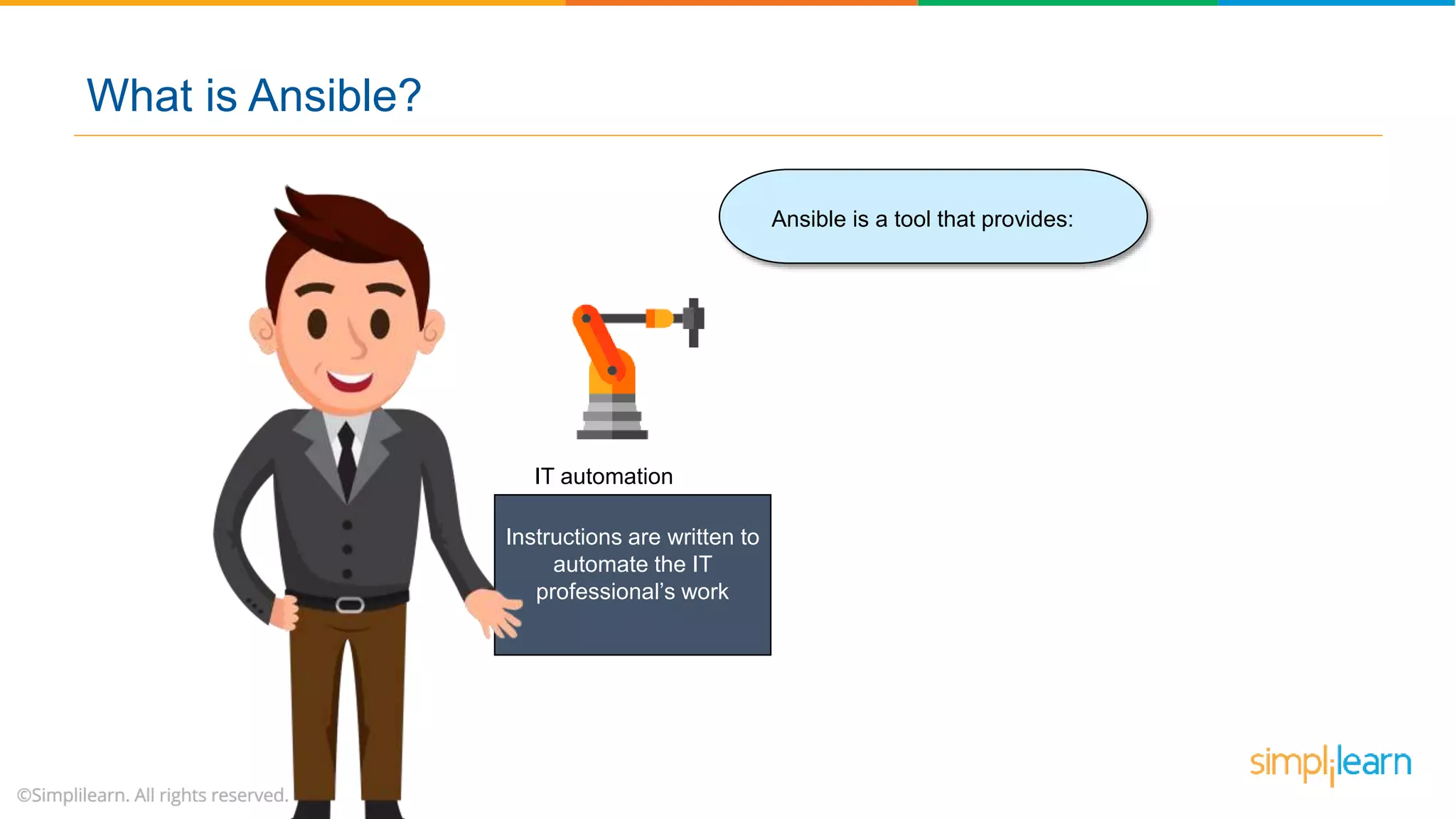 What is Ansible?

Ansible is a tool that provides:

IT automation

Instructions are written to automate the IT professional's work

©Simplilearn. All rights reserved.

simplilearn